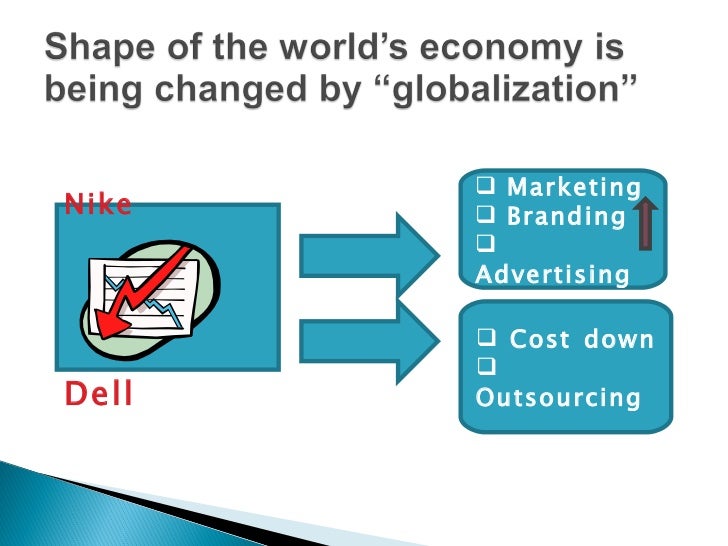 Shape of the world's economy is being changed by "globalization"

Nike

Dell

❑ Marketing
❑ Branding
❑ Advertising

❑ Cost down
❑ Outsourcing